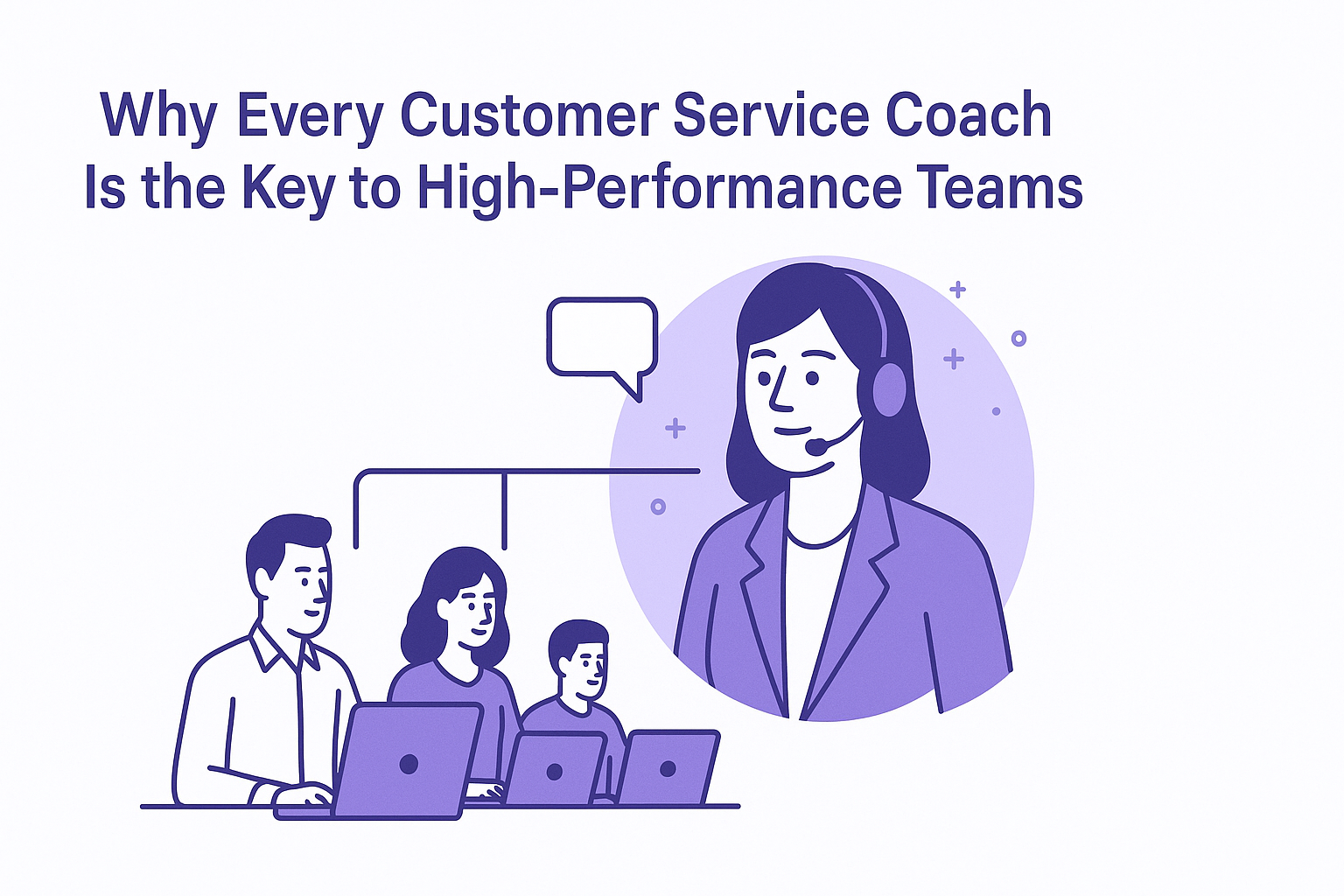 Why Every Customer Service Coach Is the Key to High-Performance Teams